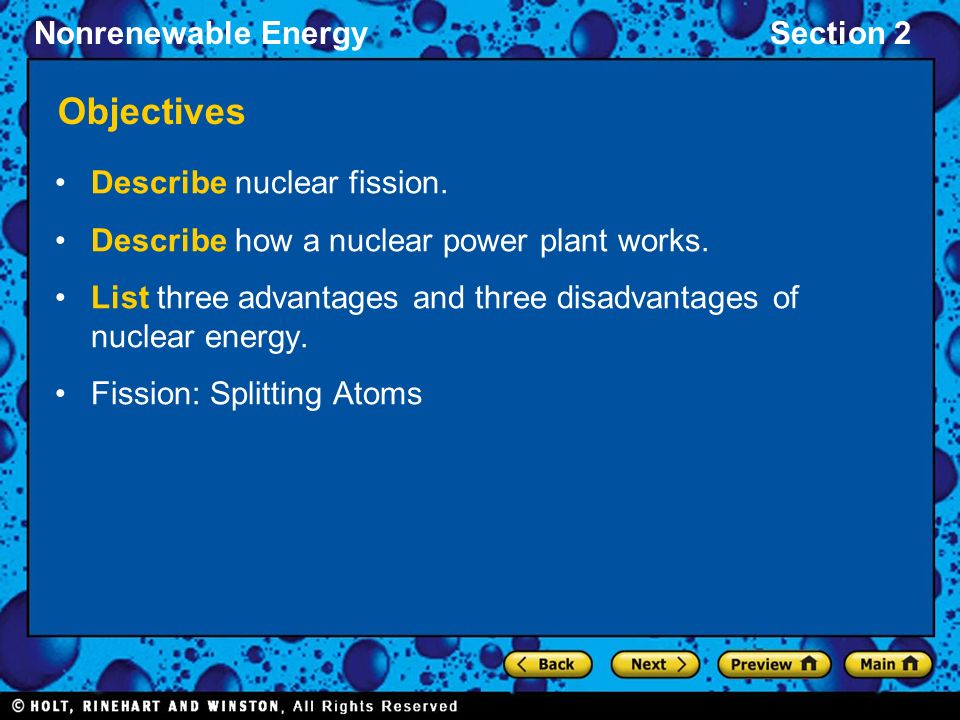 Nonrenewable Energy

Section 2

Objectives

• Describe nuclear fission.

• Describe how a nuclear power plant works.

• List three advantages and three disadvantages of nuclear energy.

• Fission: Splitting Atoms

Back Next Preview Main

© HOLT, RINEHART AND WINSTON, All Rights Reserved